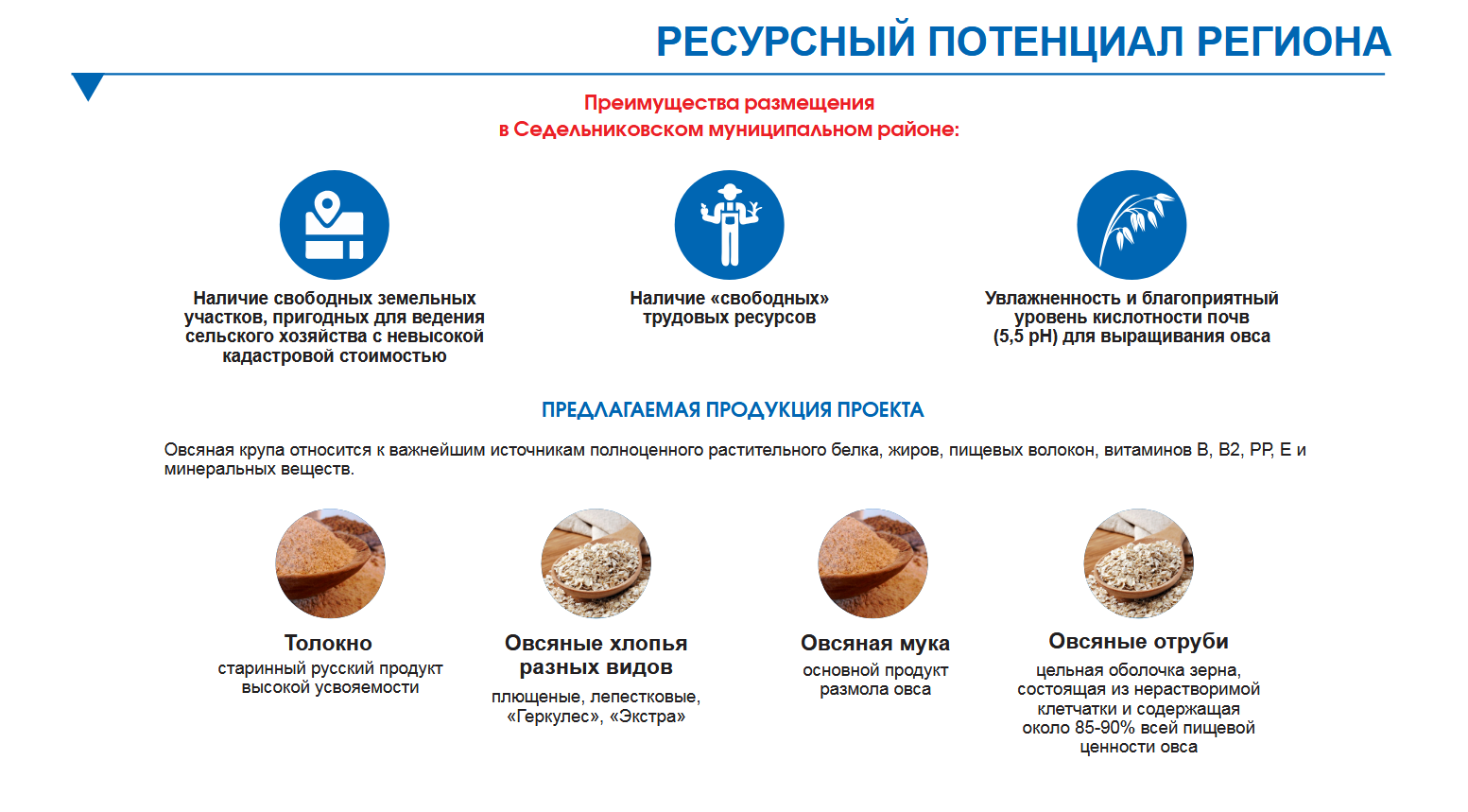 РЕСУРСНЫЙ ПОТЕНЦИАЛ РЕГИОНА

Преимущества размещения
в Седельниковском муниципальном районе:

Наличие свободных земельных участков, пригодных для ведения сельского хозяйства с невысокой кадастровой стоимостью

Наличие «свободных» трудовых ресурсов

Увлажненность и благоприятный уровень кислотности почв (5,5 pH) для выращивания овса

ПРЕДЛАГАЕМАЯ ПРОДУКЦИЯ ПРОЕКТА

Овсяная крупа относится к важнейшим источникам полноценного растительного белка, жиров, пищевых волокон, витаминов В, В2, РР, Е и минеральных веществ.

Толокно
старинный русский продукт высокой усвояемости

Овсяные хлопья разных видов
плющеные, лепестковые, «Геркулес», «Экстра»

Овсяная мука
основной продукт размола овса

Овсяные отруби
цельная оболочка зерна, состоящая из нерастворимой клетчатки и содержащая около 85-90% всей пищевой ценности овса